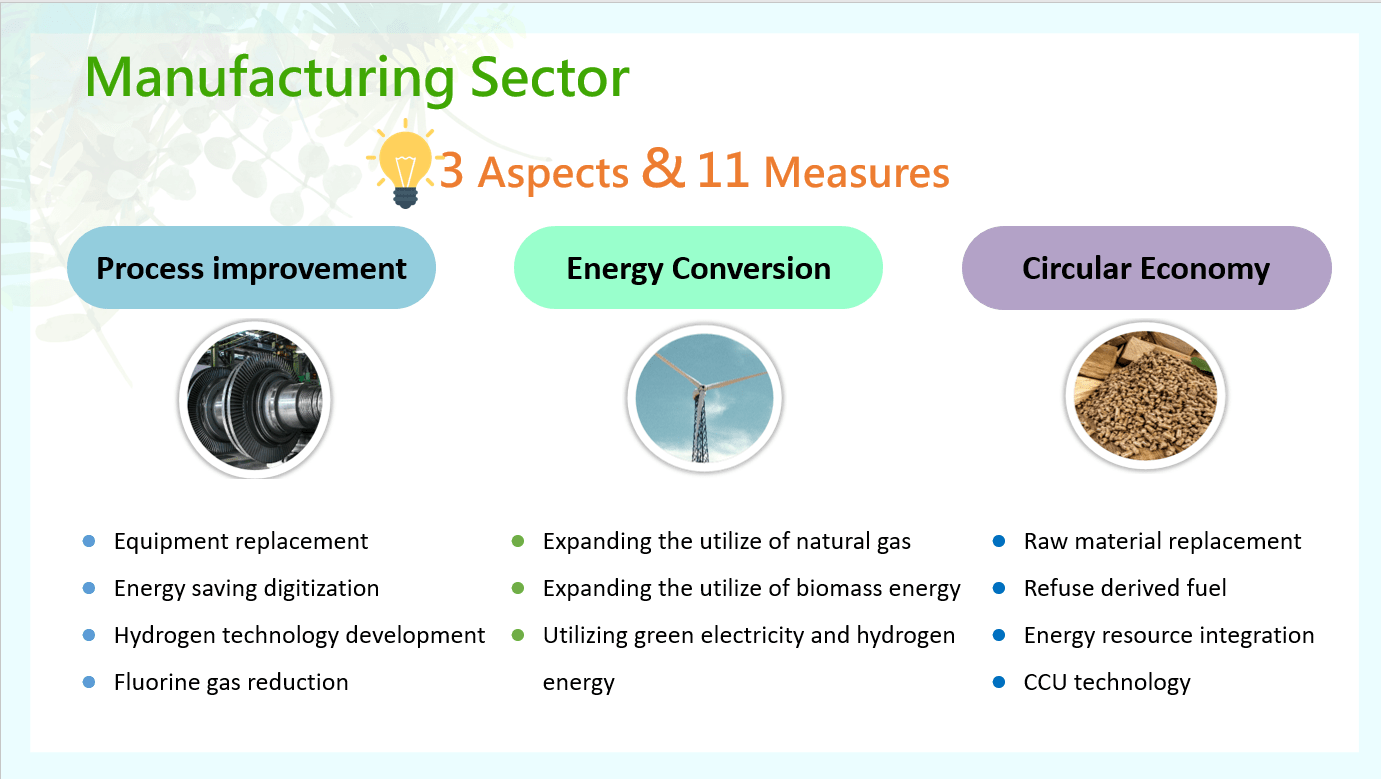 Manufacturing Sector

3 Aspects & 11 Measures

Process improvement

- Equipment replacement
- Energy saving digitization
- Hydrogen technology development
- Fluorine gas reduction

Energy Conversion

- Expanding the utilize of natural gas
- Expanding the utilize of biomass energy
- Utilizing green electricity and hydrogen energy

Circular Economy

- Raw material replacement
- Refuse derived fuel
- Energy resource integration
- CCU technology